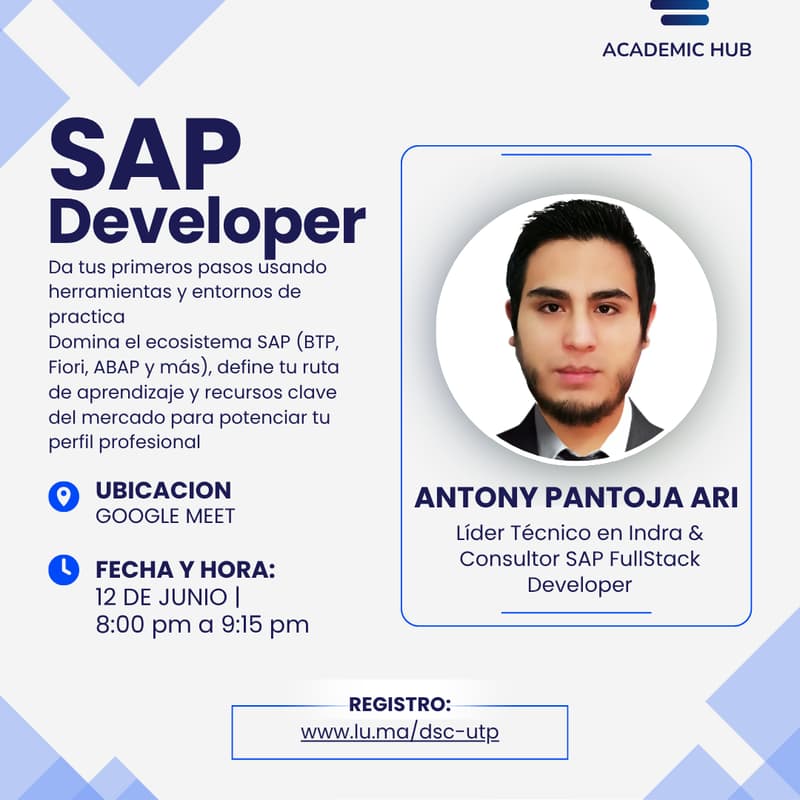 ACADEMIC HUB

SAP Developer

Da tus primeros pasos usando herramientas y entornos de practica
Domina el ecosistema SAP (BTP, Fiori, ABAP y más), define tu ruta de aprendizaje y recursos clave del mercado para potenciar tu perfil profesional

UBICACION
GOOGLE MEET

FECHA Y HORA:
12 DE JUNIO |
8:00 pm a 9:15 pm

ANTONY PANTOJA ARI
Líder Técnico en Indra & Consultor SAP FullStack Developer

REGISTRO:
www.lu.ma/dsc-utp